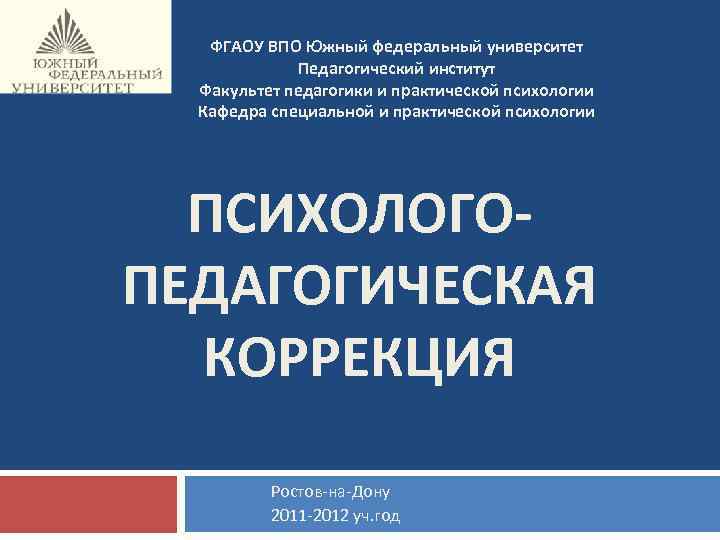 ЮЖНЫЙ
ФЕДЕРАЛЬНЫЙ
УНИВЕРСИТЕТ

ФГАОУ ВПО Южный федеральный университет
Педагогический институт
Факультет педагогики и практической психологии
Кафедра специальной и практической психологии

ПСИХОЛОГО-ПЕДАГОГИЧЕСКАЯ КОРРЕКЦИЯ

Ростов-на-Дону
2011-2012 уч.год